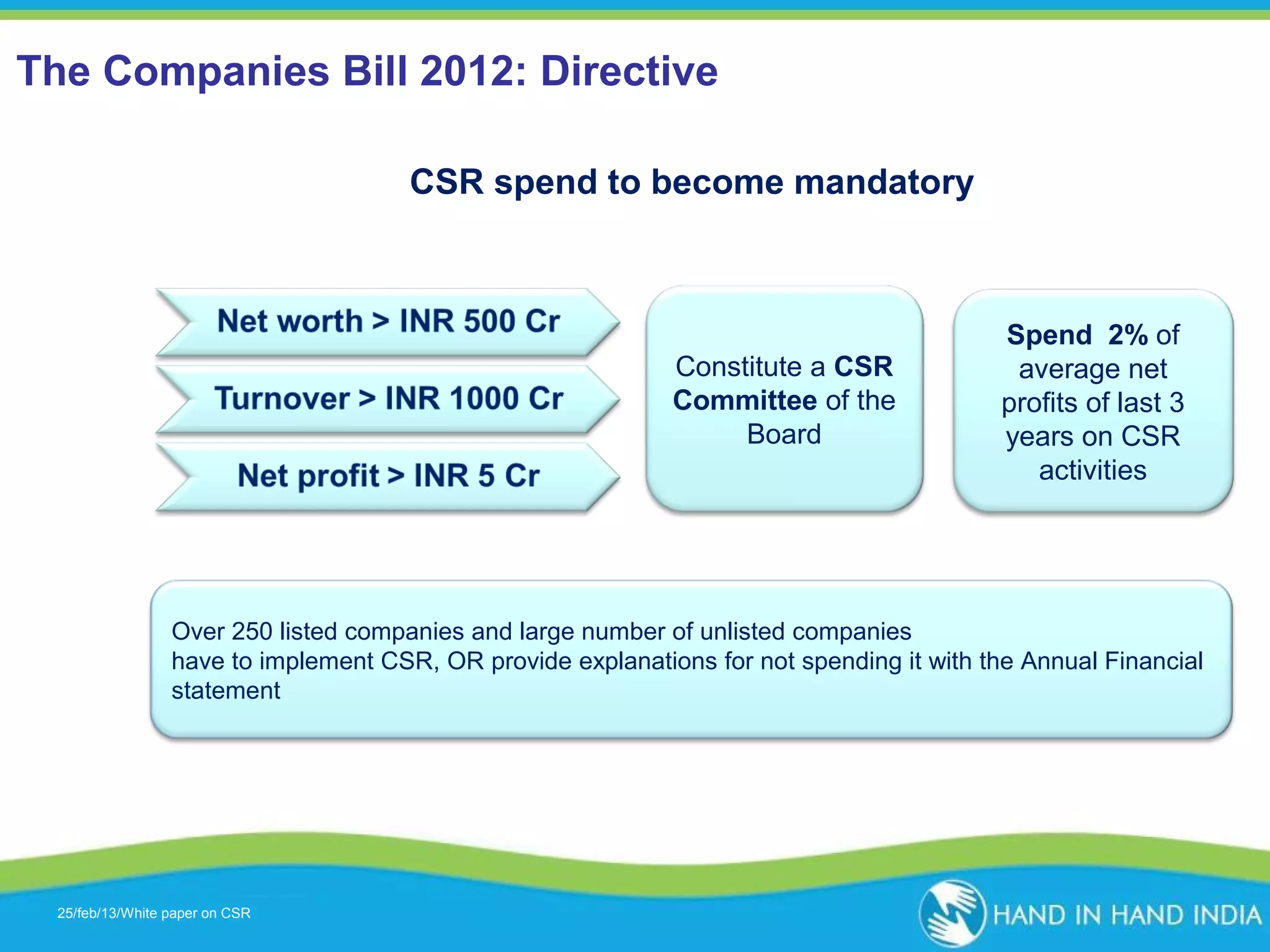 The Companies Bill 2012: Directive

CSR spend to become mandatory

Net worth > INR 500 Cr

Turnover > INR 1000 Cr

Net profit > INR 5 Cr

Constitute a CSR Committee of the Board

Spend 2% of average net profits of last 3 years on CSR activities

Over 250 listed companies and large number of unlisted companies have to implement CSR, OR provide explanations for not spending it with the Annual Financial statement

25/feb/13/White paper on CSR

HAND IN HAND INDIA